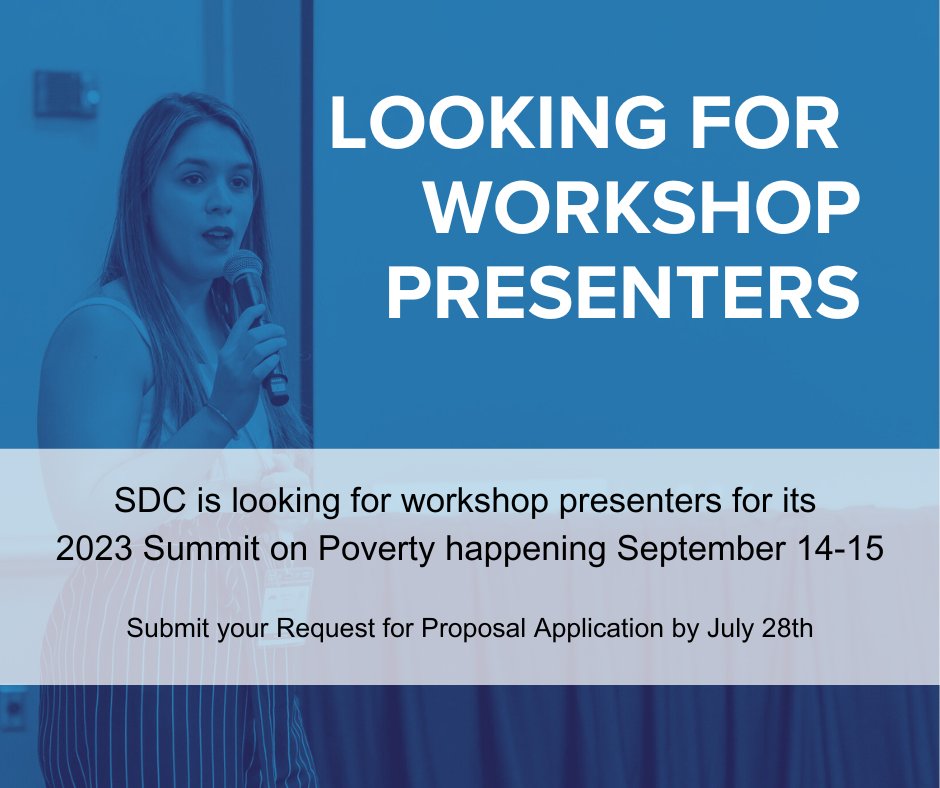 LOOKING FOR WORKSHOP PRESENTERS

SDC is looking for workshop presenters for its 2023 Summit on Poverty happening September 14-15

Submit your Request for Proposal Application by July 28th